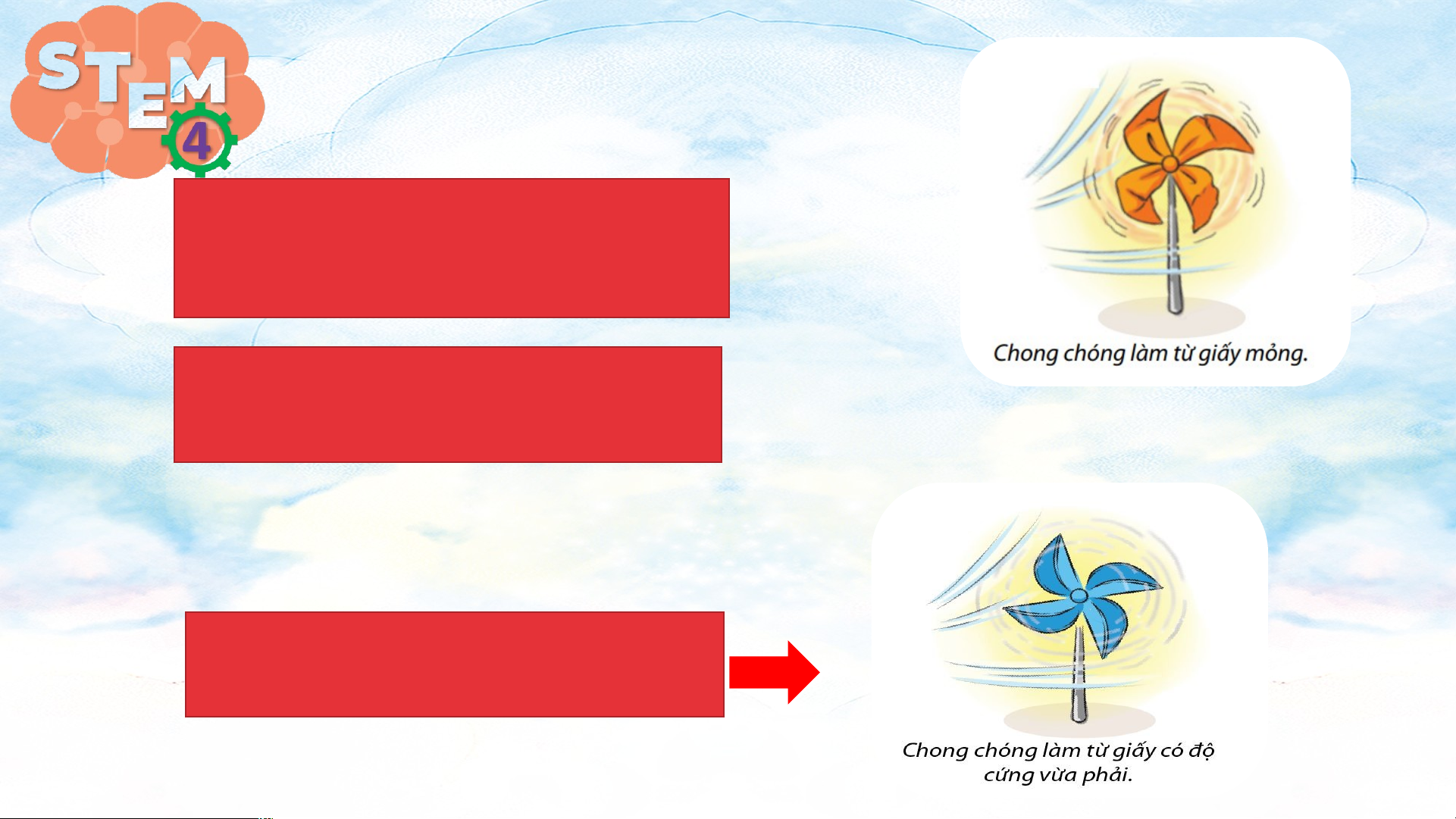 STEM 4

Chong chóng làm từ giấy mỏng.

Chong chóng làm từ giấy có độ cứng vừa phải.